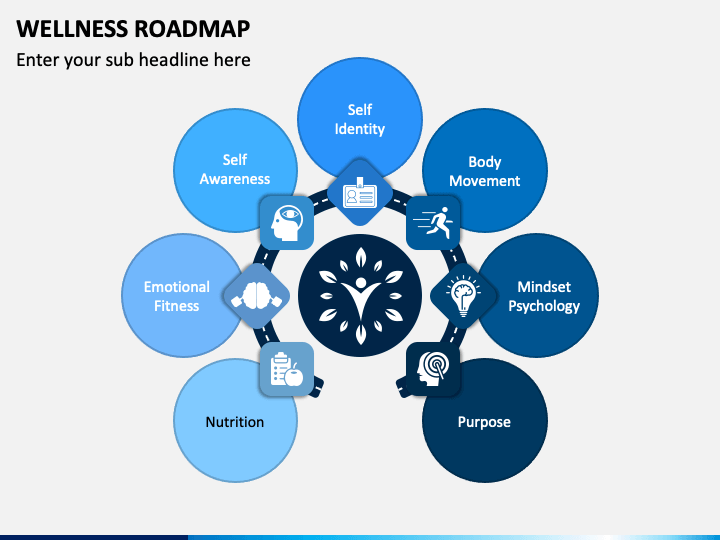 WELLNESS ROADMAP

Enter your sub headline here

Self Identity

Self Awareness

Body Movement

Emotional Fitness

Mindset Psychology

Nutrition

Purpose